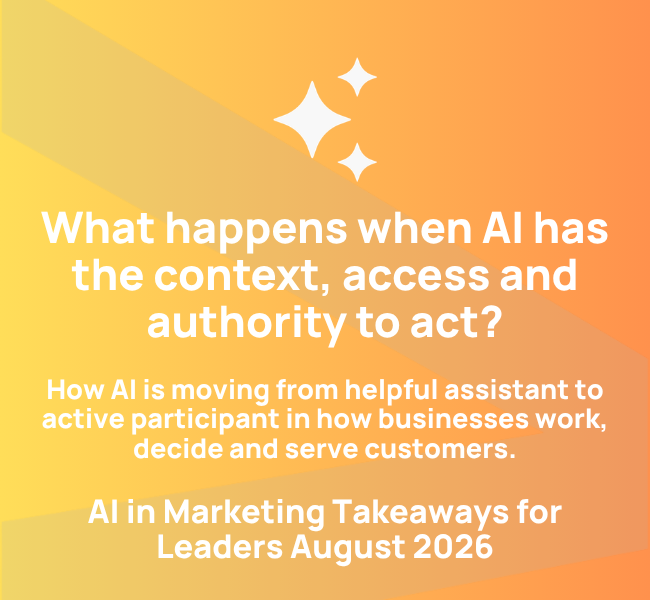 What happens when AI has the context, access and authority to act?

How AI is moving from helpful assistant to active participant in how businesses work, decide and serve customers.

AI in Marketing Takeaways for Leaders August 2026